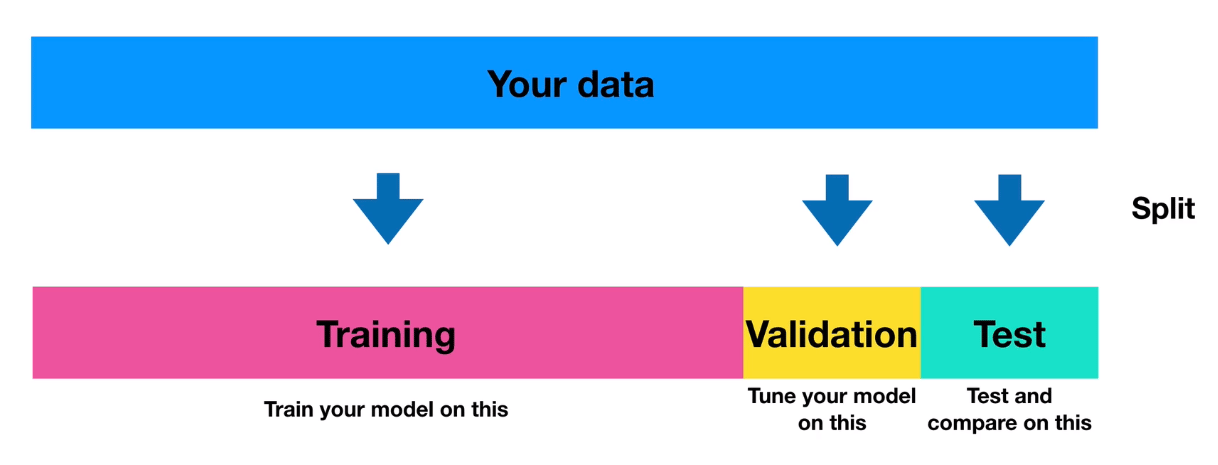 Your data

Split

Training

Validation

Test

Train your model on this

Tune your model on this

Test and compare on this